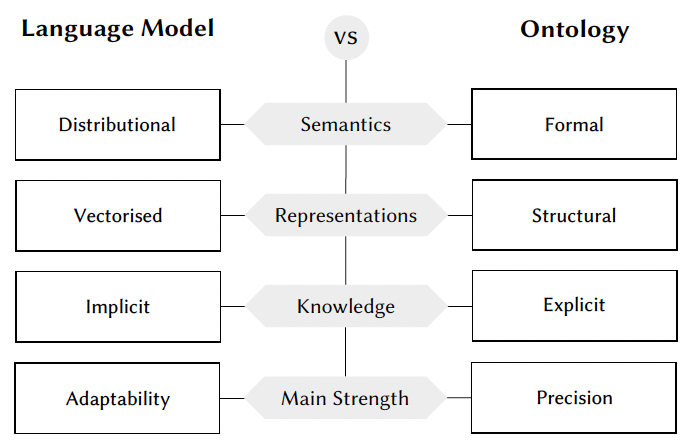 Language Model

VS

Ontology

Distributional

Semantics

Formal

Vectorised

Representations

Structural

Implicit

Knowledge

Explicit

Adaptability

Main Strength

Precision